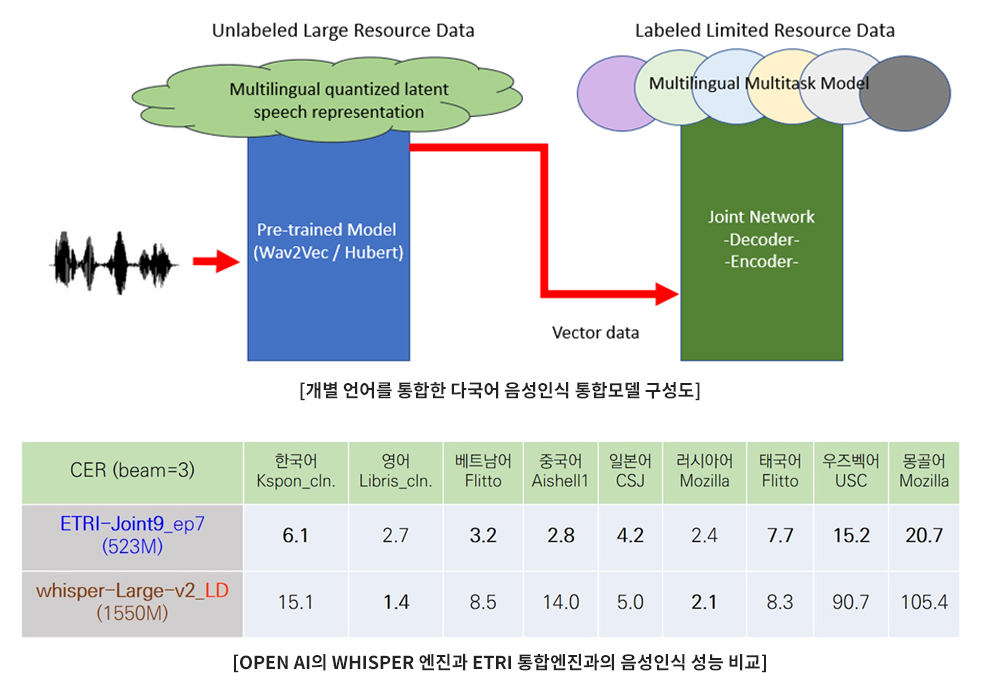 Unlabeled Large Resource Data

Labeled Limited Resource Data

Multilingual quantized latent speech representation

Multilingual Multitask Model

Pre-trained Model (Wav2Vec / Hubert)

Joint Network -Decoder- -Encoder-

Vector data

[개별 언어를 통합한 다국어 음성인식 통합모델 구성도]

| CER (beam=3) | 한국어 Kspon_cln. | 영어 Libris_cln. | 베트남어 Flitto | 중국어 Aishell1 | 일본어 CSJ | 러시아어 Mozilla | 태국어 Flitto | 우즈벡어 USC | 몽골어 Mozilla |
|---|---|---|---|---|---|---|---|---|---|
| ETRI-Joint9_ep7 (523M) | 6.1 | 2.7 | 3.2 | 2.8 | 4.2 | 2.4 | 7.7 | 15.2 | 20.7 |
| whisper-Large-v2_LD (1550M) | 15.1 | 1.4 | 8.5 | 14.0 | 5.0 | 2.1 | 8.3 | 90.7 | 105.4 |

[OPEN AI의 WHISPER 엔진과 ETRI 통합엔진과의 음성인식 성능 비교]